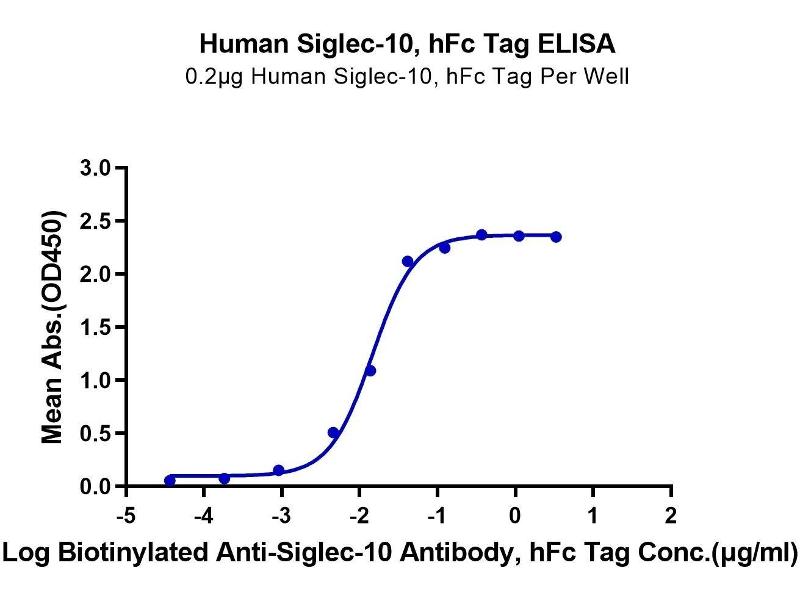 Human Siglec-10, hFc Tag ELISA
0.2μg Human Siglec-10, hFc Tag Per Well

Mean Abs.(OD450)

3.0
2.5
2.0
1.5
1.0
0.5
0.0

-5
-4
-3
-2
-1
0
1
2

Log Biotinylated Anti-Siglec-10 Antibody, hFc Tag Conc.(μg/ml)